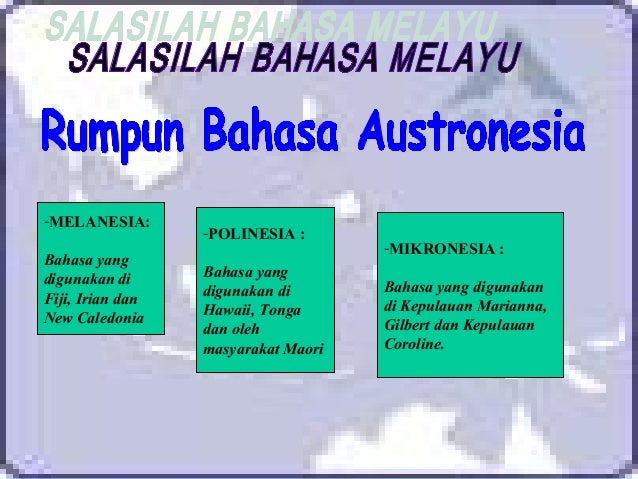 SALASILAH BAHASA MELAYU

SALASILAH BAHASA MELAYU

Rumpun Bahasa Austronesia

-MELANESIA:

Bahasa yang digunakan di Fiji, Irian dan New Caledonia

-POLINESIA :

Bahasa yang digunakan di Hawaii, Tonga dan oleh masyarakat Maori

-MIKRONESIA :

Bahasa yang digunakan di Kepulauan Marianna, Gilbert dan Kepulauan Coroline.